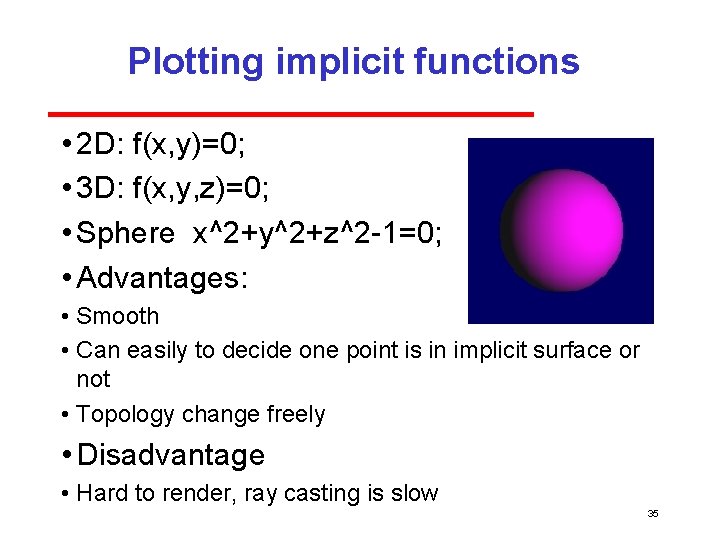 Plotting implicit functions

• 2D: f(x,y)=0;

• 3D: f(x,y,z)=0;

• Sphere x^2+y^2+z^2-1=0;

• Advantages:

• Smooth

• Can easily to decide one point is in implicit surface or not

• Topology change freely

• Disadvantage

• Hard to render, ray casting is slow

35